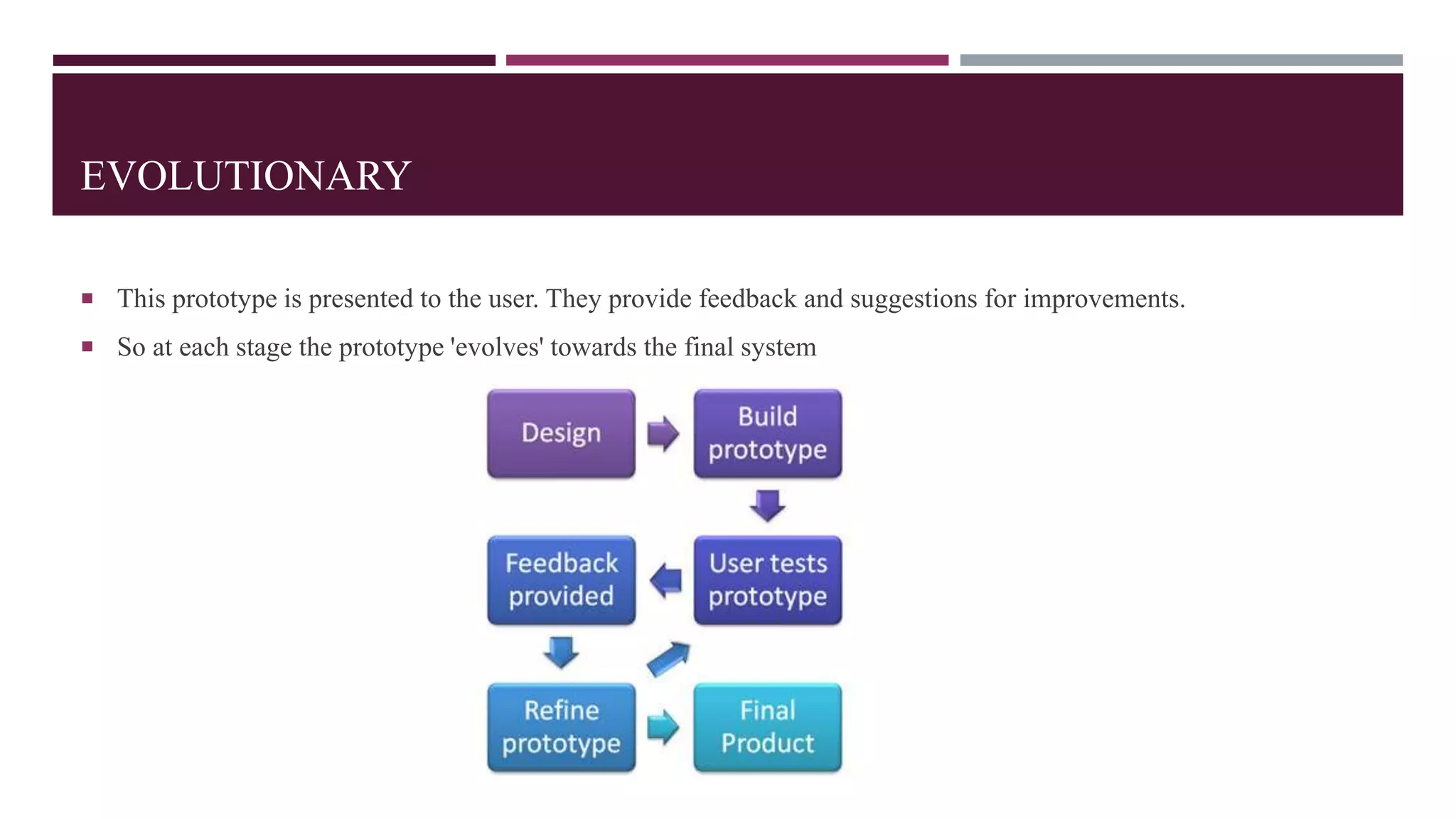 EVOLUTIONARY

▪ This prototype is presented to the user. They provide feedback and suggestions for improvements.

▪ So at each stage the prototype 'evolves' towards the final system

Design

Build prototype

User tests prototype

Feedback provided

Refine prototype

Final Product